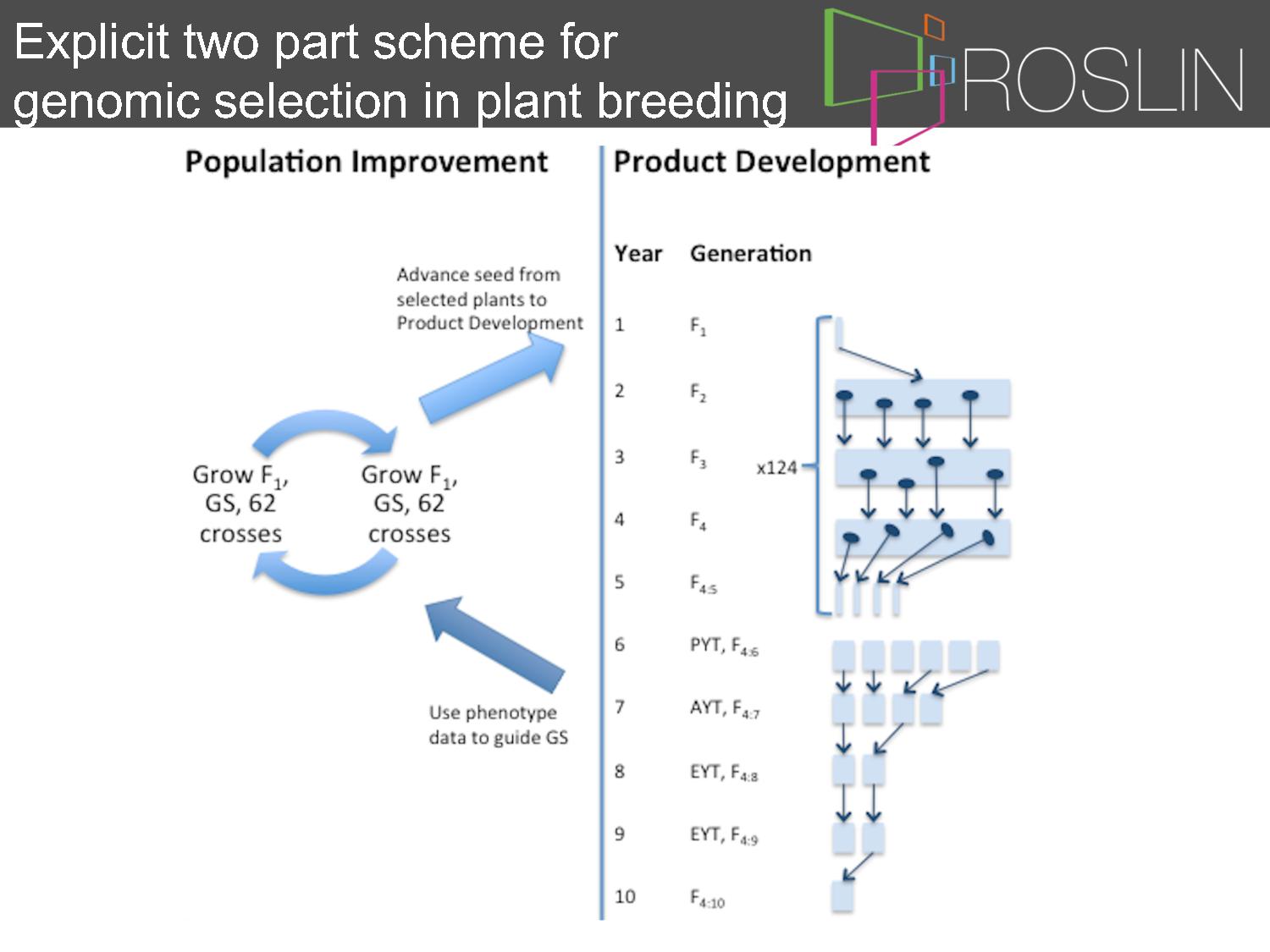 Explicit two part scheme for genomic selection in plant breeding

ROSLIN

Population Improvement

Advance seed from selected plants to Product Development

Grow $F_1$, GS, 62 crosses

Grow $F_1$, GS, 62 crosses

Use phenotype data to guide GS

Product Development

| Year | Generation |
|---|---|
| 1 | $F_1$ |
| 2 | $F_2$ |
| 3 | $F_3$ |
| 4 | $F_4$ |
| 5 | $F_{4:5}$ |
| 6 | PYT, $F_{4:6}$ |
| 7 | AYT, $F_{4:7}$ |
| 8 | EYT, $F_{4:8}$ |
| 9 | EYT, $F_{4:9}$ |
| 10 | $F_{4:10}$ |

x124